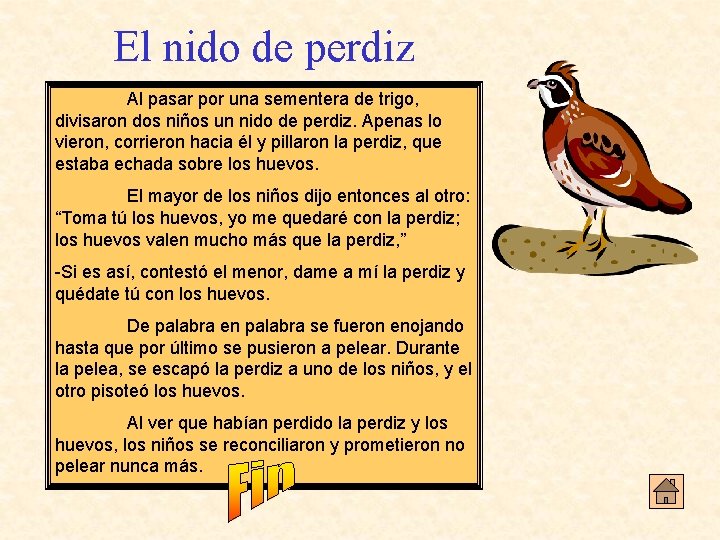 El nido de perdiz

Al pasar por una sementera de trigo, divisaron dos niños un nido de perdiz. Apenas lo vieron, corrieron hacia él y pillaron la perdiz, que estaba echada sobre los huevos.

El mayor de los niños dijo entonces al otro: “Toma tú los huevos, yo me quedaré con la perdiz; los huevos valen mucho más que la perdiz,”

-Si es así, contestó el menor, dame a mí la perdiz y quédate tú con los huevos.

De palabra en palabra se fueron enojando hasta que por último se pusieron a pelear. Durante la pelea, se escapó la perdiz a uno de los niños, y el otro pisoteó los huevos.

Al ver que habían perdido la perdiz y los huevos, los niños se reconciliaron y prometieron no pelear nunca más.

Fin